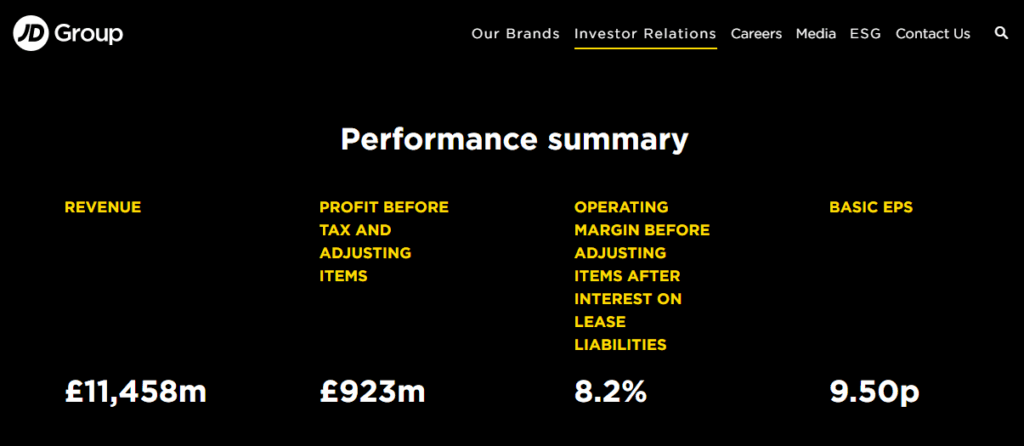 JD Group

Our Brands Investor Relations Careers Media ESG Contact Us

Performance summary

REVENUE

£11,458m

PROFIT BEFORE TAX AND ADJUSTING ITEMS

£923m

OPERATING MARGIN BEFORE ADJUSTING ITEMS AFTER INTEREST ON LEASE LIABILITIES

8.2%

BASIC EPS

9.50p